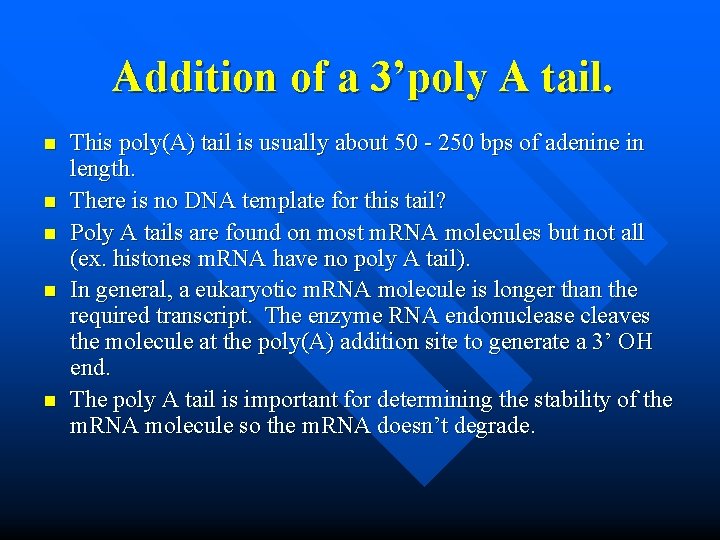 Addition of a 3’poly A tail.

- This poly(A) tail is usually about 50 - 250 bps of adenine in length.
- There is no DNA template for this tail?
- Poly A tails are found on most mRNA molecules but not all (ex. histones mRNA have no poly A tail).
- In general, a eukaryotic mRNA molecule is longer than the required transcript. The enzyme RNA endonuclease cleaves the molecule at the poly(A) addition site to generate a 3’ OH end.
- The poly A tail is important for determining the stability of the mRNA molecule so the mRNA doesn’t degrade.